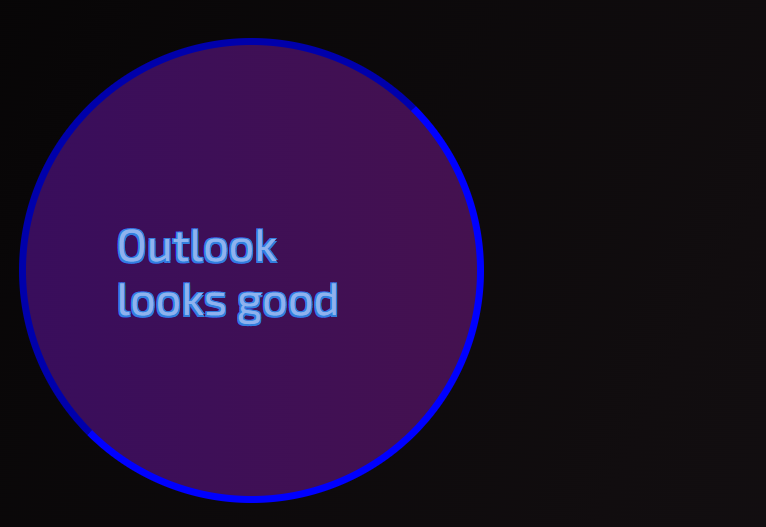 Outlook looks good